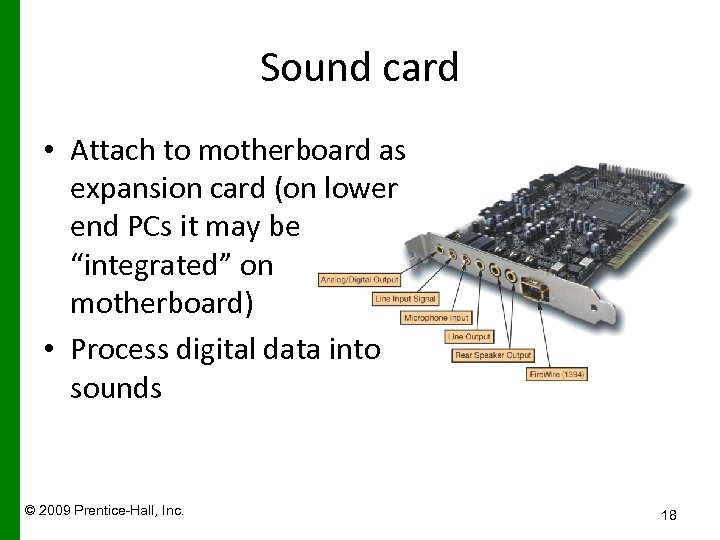 Sound card

• Attach to motherboard as expansion card (on lower end PCs it may be “integrated” on motherboard)
• Process digital data into sounds

Analog/Digital Output
Line Input Signal
Microphone Input
Line Output
Rear Speaker Output
FireWire (1394)

© 2009 Prentice-Hall, Inc.

18